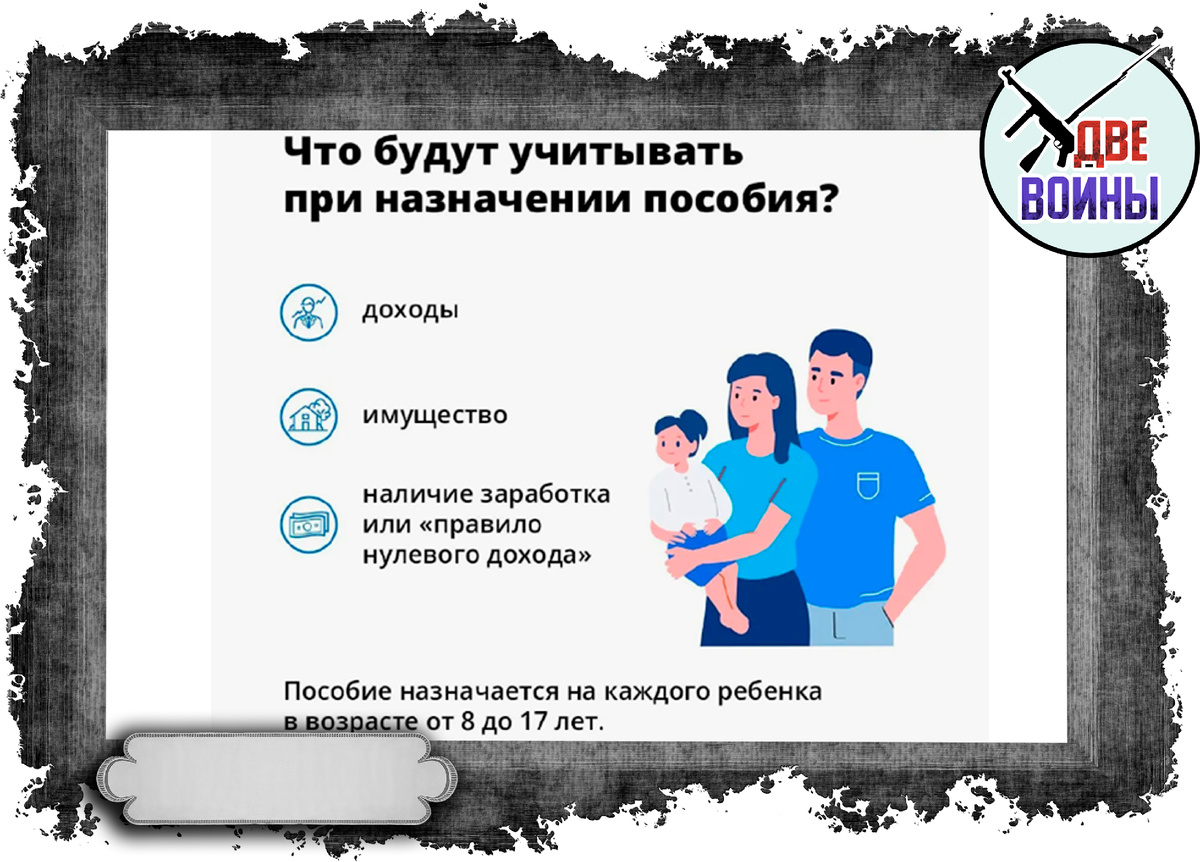 ДВЕ ВОЙНЫ

Что будут учитывать при назначении пособия?

доходы

имущество

наличие заработка или «правило нулевого дохода»

Пособие назначается на каждого ребенка в возрасте от 8 до 17 лет.